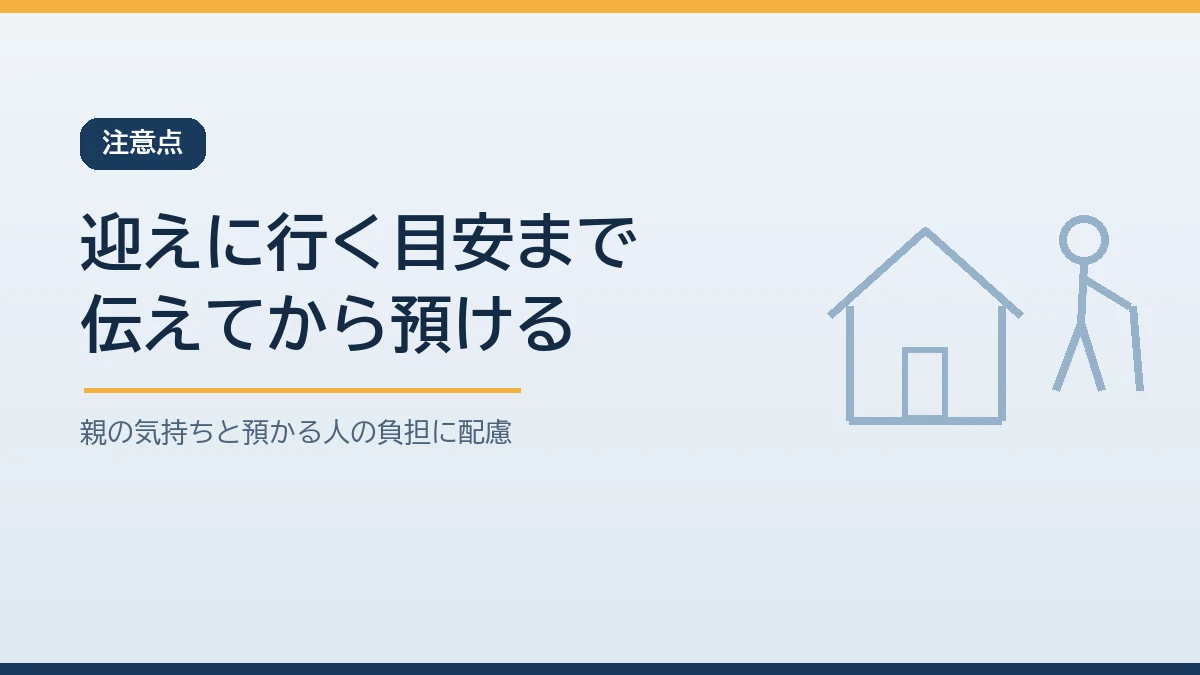 注意点

迎えに行く目安まで
伝えてから預ける

親の気持ちと預かる人の負担に配慮